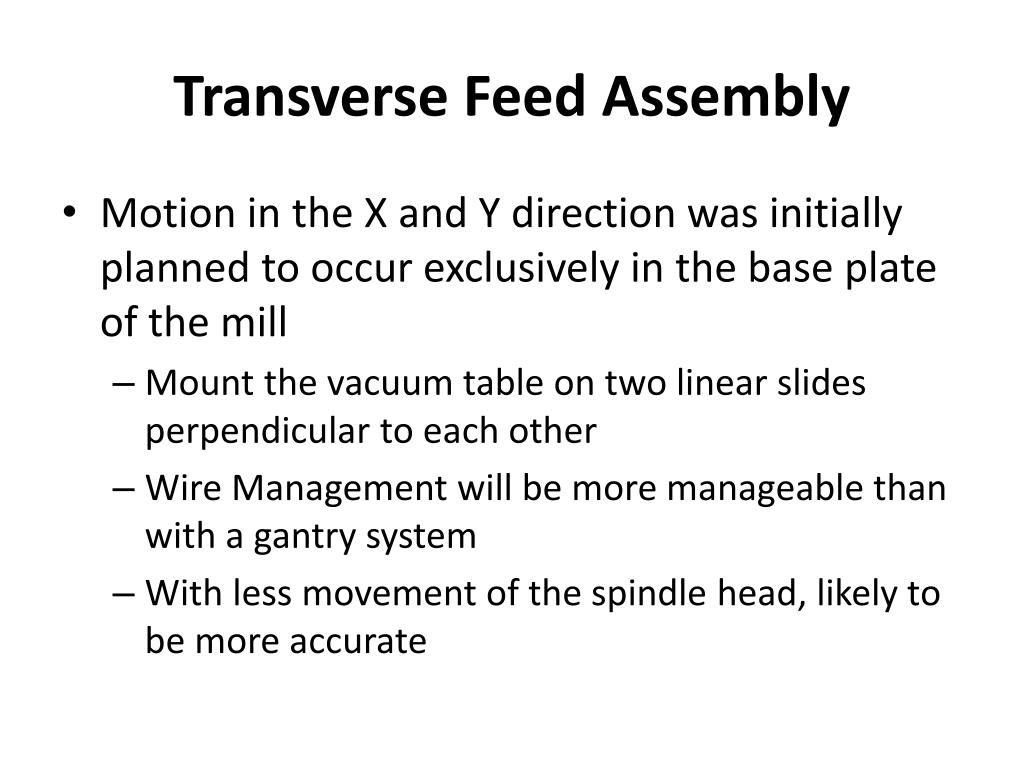 Transverse Feed Assembly

• Motion in the X and Y direction was initially planned to occur exclusively in the base plate of the mill

– Mount the vacuum table on two linear slides perpendicular to each other

– Wire Management will be more manageable than with a gantry system

– With less movement of the spindle head, likely to be more accurate